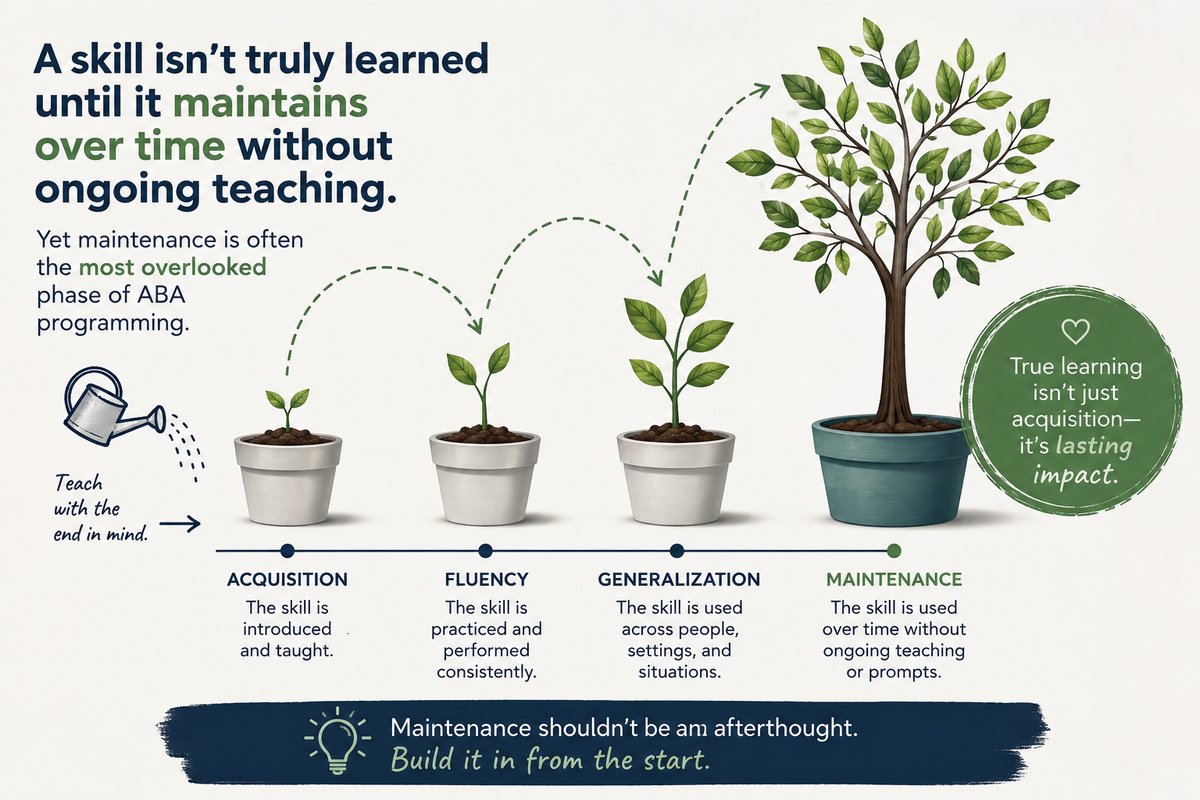 A skill isn't truly learned until it maintains over time without ongoing teaching.

Yet maintenance is often the most overlooked phase of ABA programming.

Teach with the end in mind.

True learning isn't just acquisition— it's lasting impact.

ACQUISITION
The skill is introduced and taught.

FLUENCY
The skill is practiced and performed consistently.

GENERALIZATION
The skill is used across people, settings, and situations.

MAINTENANCE
The skill is used over time without ongoing teaching or prompts.

Maintenance shouldn't be am afterthought.
Build it in from the start.